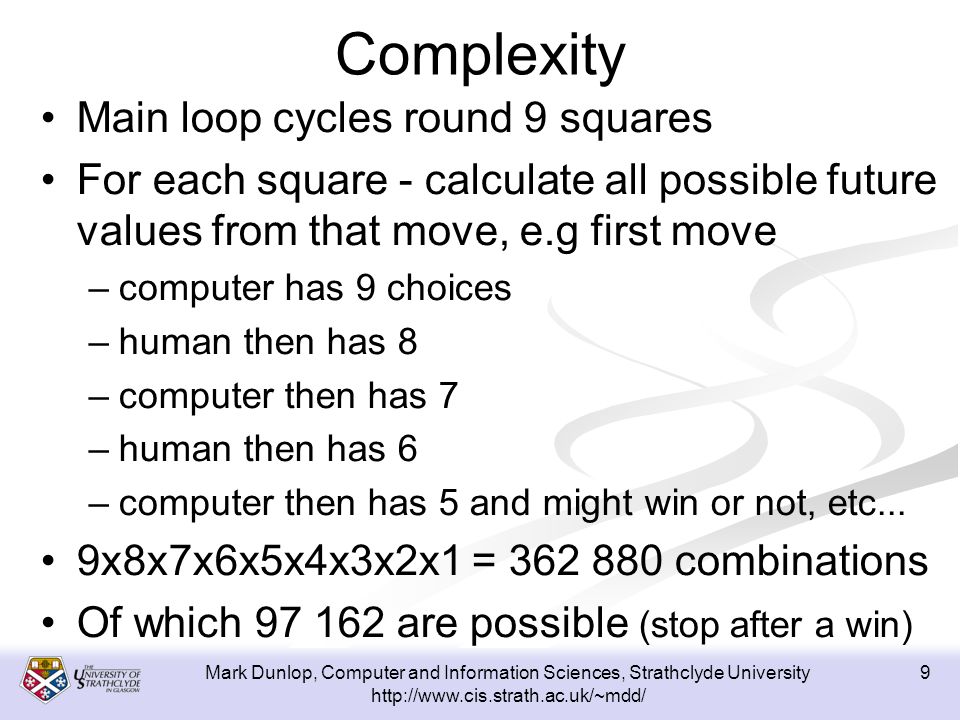 Complexity

• Main loop cycles round 9 squares
• For each square - calculate all possible future values from that move, e.g first move
– computer has 9 choices
– human then has 8
– computer then has 7
– human then has 6
– computer then has 5 and might win or not, etc...
• 9x8x7x6x5x4x3x2x1 = 362 880 combinations
• Of which 97 162 are possible (stop after a win)

THE UNIVERSITY OF STRATHCLYDE IN GLASGOW

Mark Dunlop, Computer and Information Sciences, Strathclyde University
http://www.cis.strath.ac.uk/~mdd/

9